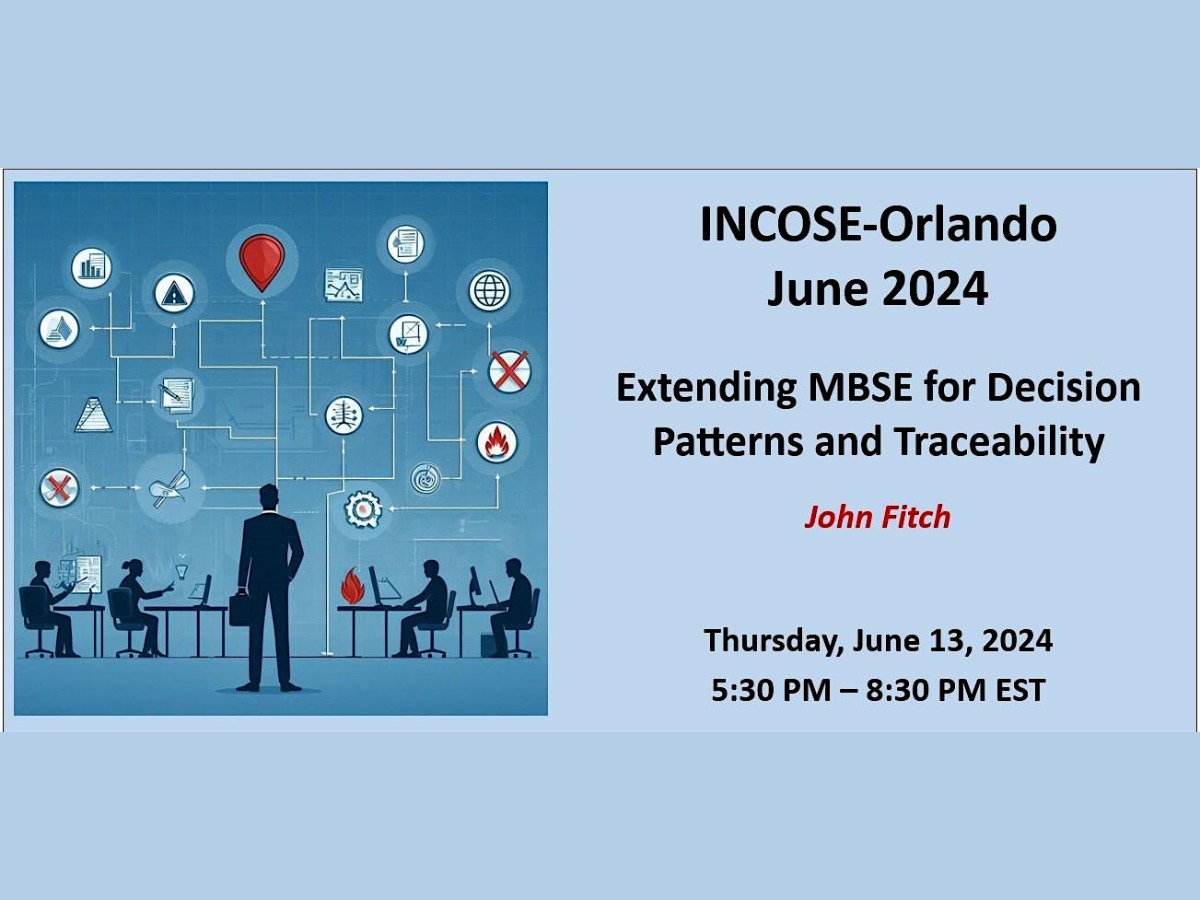 INCOSE-Orlando
June 2024

Extending MBSE for Decision Patterns and Traceability

John Fitch

Thursday, June 13, 2024
5:30 PM – 8:30 PM EST